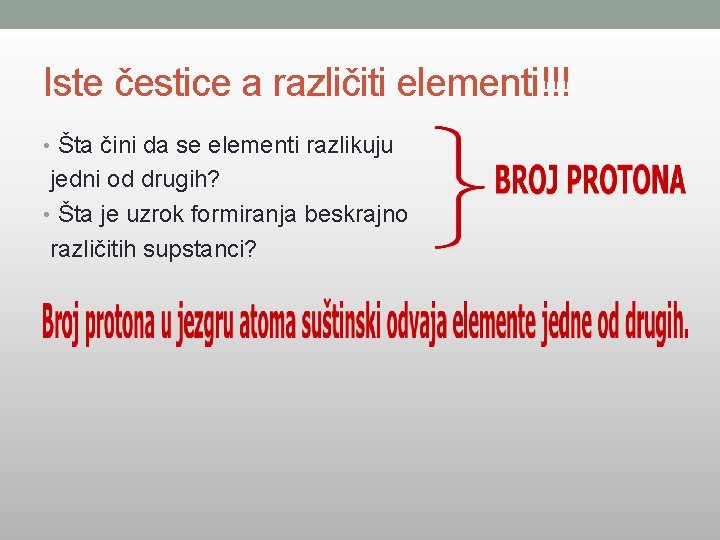 Iste čestice a različiti elementi!!!

• Šta čini da se elementi razlikuju jedni od drugih?
• Šta je uzrok formiranja beskrajno različitih supstanci?

BROJ PROTONA

Broj protona u jezgru atoma suštinski odvaja elemente jedne od drugih.